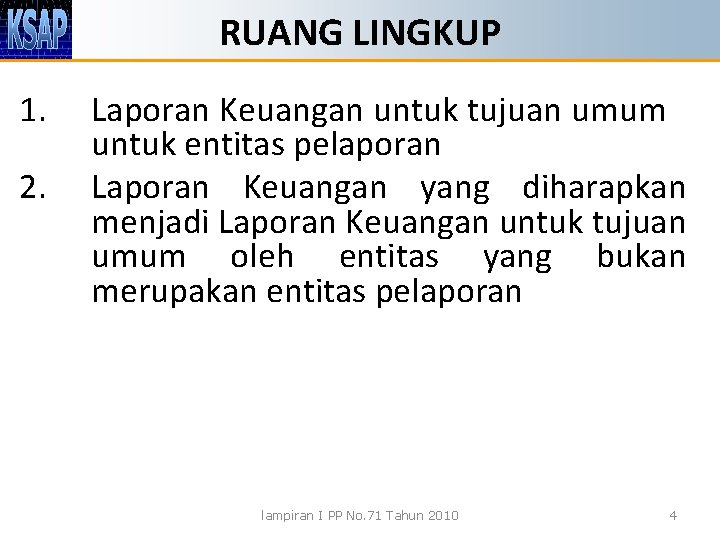 KSAP

RUANG LINGKUP

1. Laporan Keuangan untuk tujuan umum untuk entitas pelaporan

2. Laporan Keuangan yang diharapkan menjadi Laporan Keuangan untuk tujuan umum oleh entitas yang bukan merupakan entitas pelaporan

lampiran I PP No.71 Tahun 2010

4